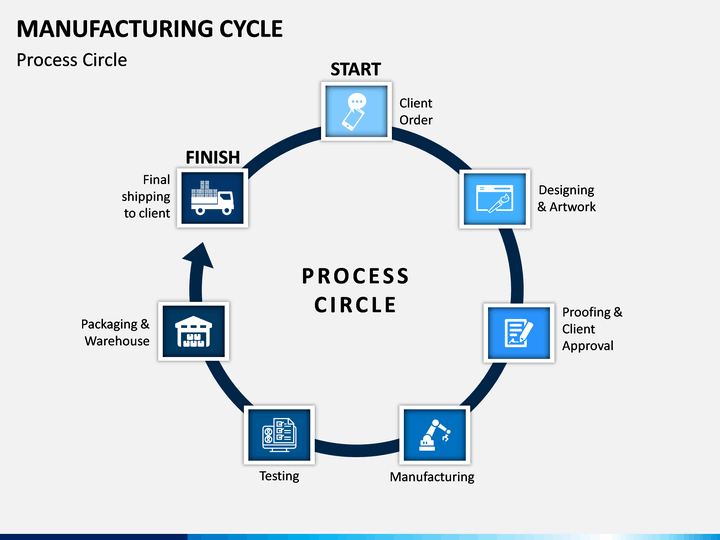 MANUFACTURING CYCLE

Process Circle

START

Client Order

Designing & Artwork

Proofing & Client Approval

Manufacturing

Testing

Packaging & Warehouse

FINISH

Final shipping to client

PROCESS CIRCLE